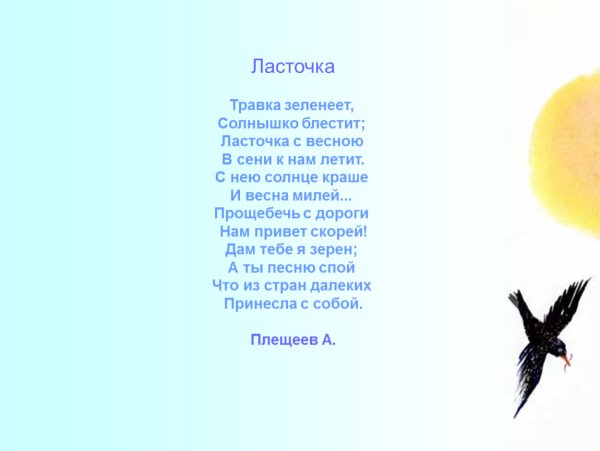 Ласточка

Травка зеленеет,
Солнышко блестит;
Ласточка с весною
В сени к нам летит.
С нею солнце краше
И весна милей...
Прощебечь с дороги
Нам привет скорей!
Дам тебе я зерен;
А ты песню спой
Что из стран далеких
Принесла с собой.

Плещеев А.